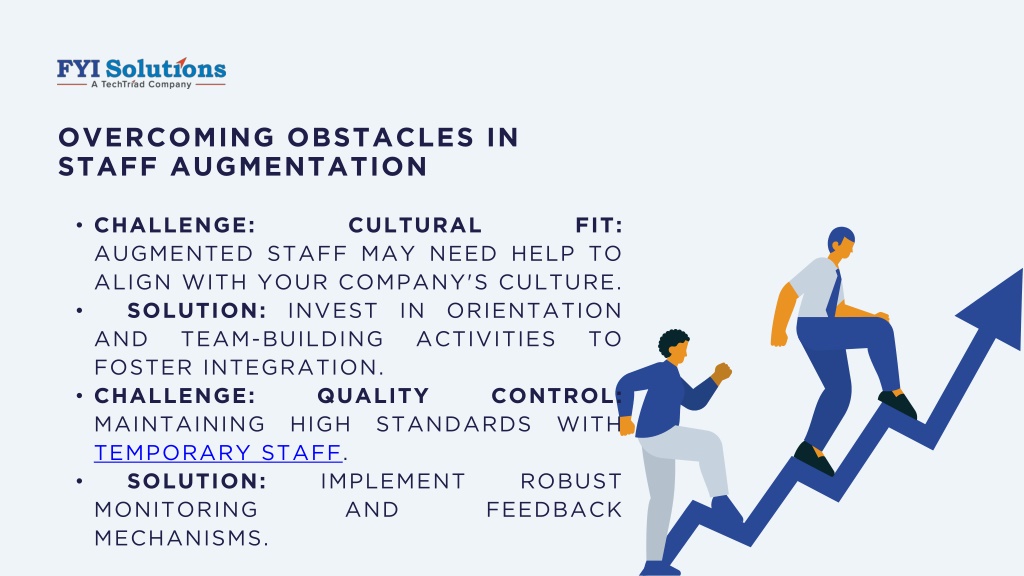 FYI Solutions
A TechTriad Company

OVERCOMING OBSTACLES IN STAFF AUGMENTATION

• CHALLENGE: CULTURAL FIT: AUGMENTED STAFF MAY NEED HELP TO ALIGN WITH YOUR COMPANY'S CULTURE.
• SOLUTION: INVEST IN ORIENTATION AND TEAM-BUILDING ACTIVITIES TO FOSTER INTEGRATION.
• CHALLENGE: QUALITY CONTROL: MAINTAINING HIGH STANDARDS WITH TEMPORARY STAFF.
• SOLUTION: IMPLEMENT ROBUST MONITORING AND FEEDBACK MECHANISMS.